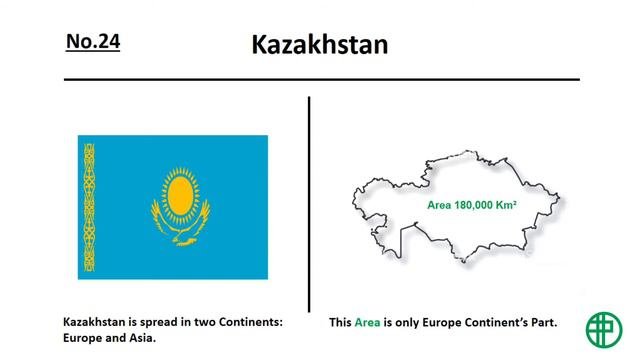 No.24

Kazakhstan

Area 180,000 Km²

Kazakhstan is spread in two Continents: Europe and Asia.

This Area is only Europe Continent's Part.